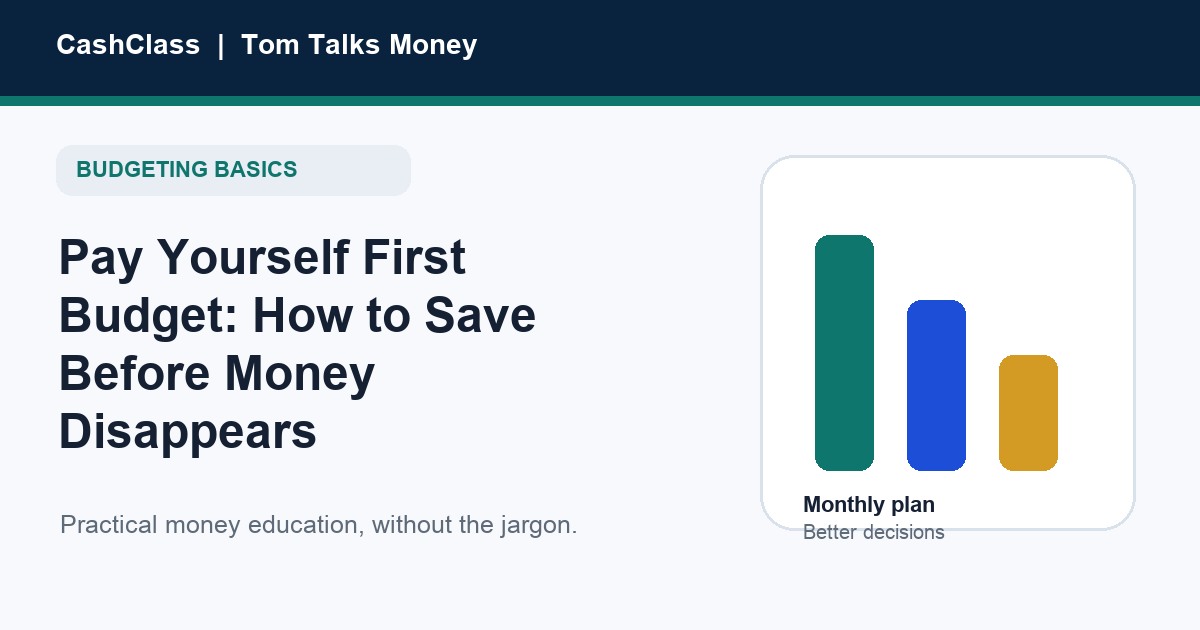 CashClass | Tom Talks Money

BUDGETING BASICS

Pay Yourself First Budget: How to Save Before Money Disappears

Practical money education, without the jargon.

Monthly plan
Better decisions